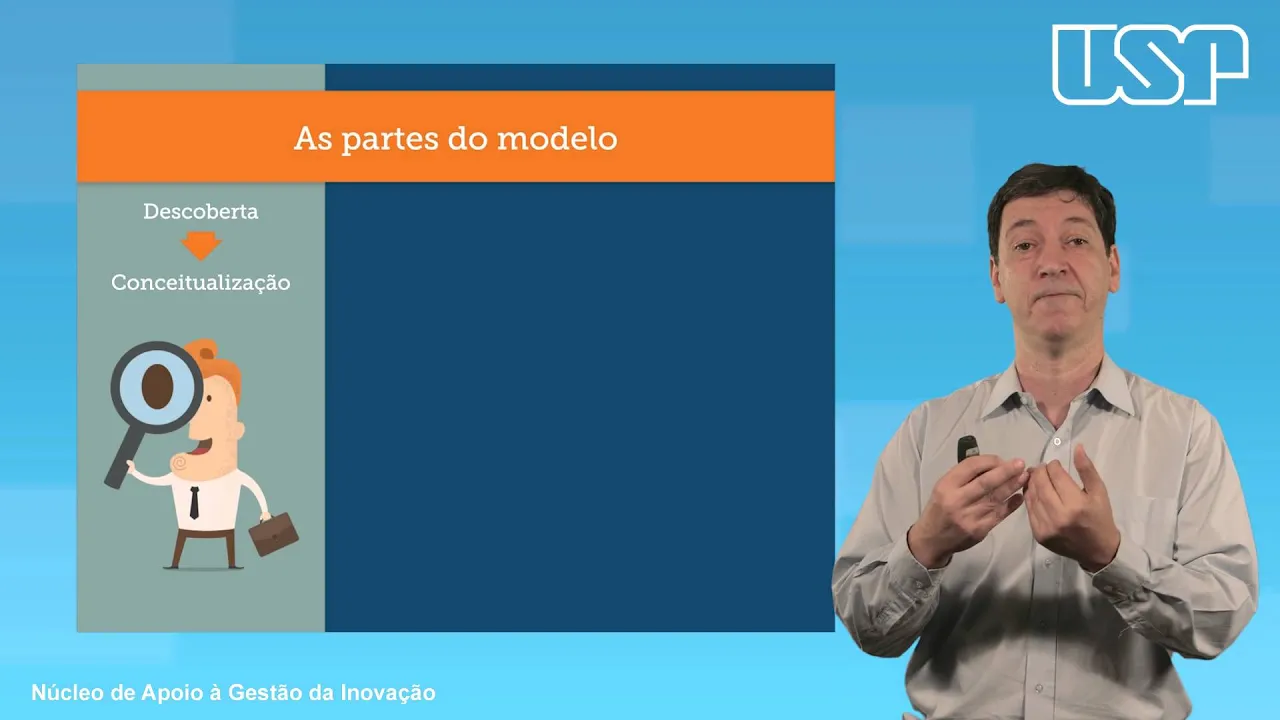 USP

As partes do modelo

Descoberta

Conceitualização

Núcleo de Apoio à Gestão da Inovação